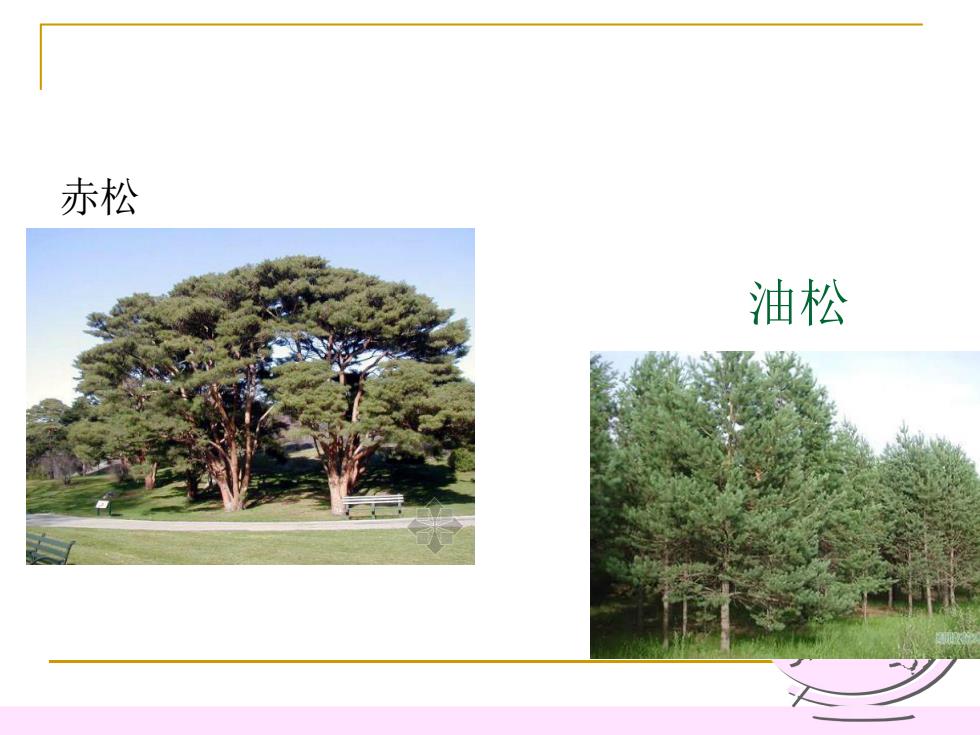 赤松

油松